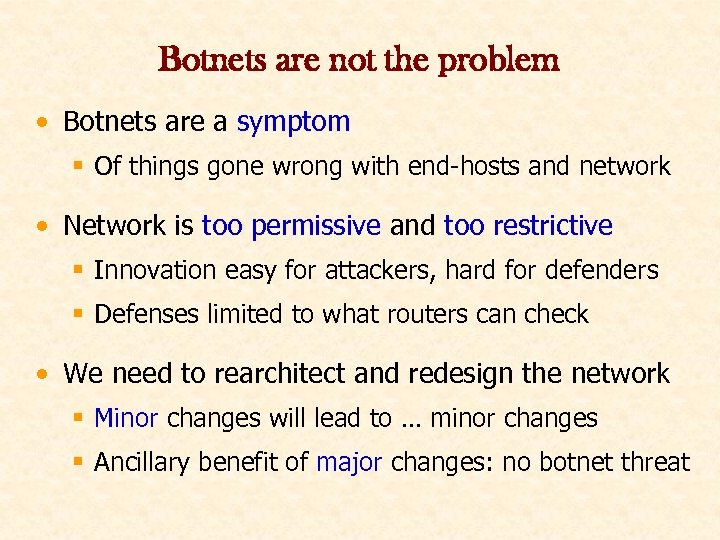 Botnets are not the problem

• Botnets are a symptom
  ▪ Of things gone wrong with end-hosts and network

• Network is too permissive and too restrictive
  ▪ Innovation easy for attackers, hard for defenders
  ▪ Defenses limited to what routers can check

• We need to rearchitect and redesign the network
  ▪ Minor changes will lead to … minor changes
  ▪ Ancillary benefit of major changes: no botnet threat